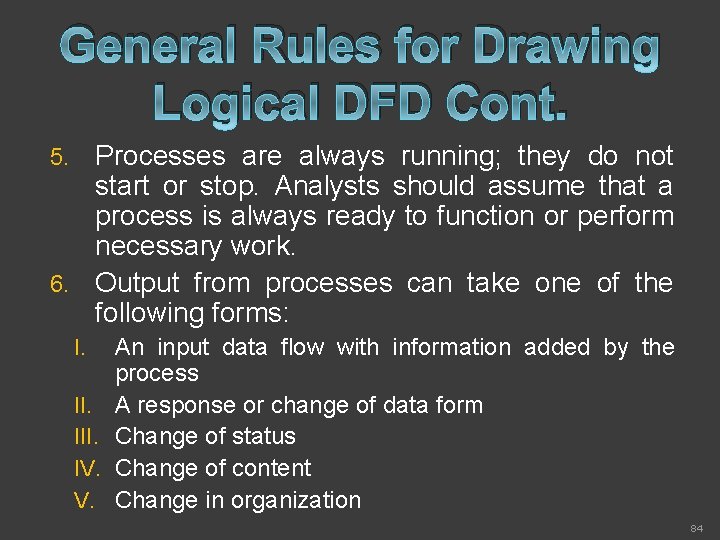 General Rules for Drawing Logical DFD Cont.

5. Processes are always running; they do not start or stop. Analysts should assume that a process is always ready to function or perform necessary work.
6. Output from processes can take one of the following forms:
I. An input data flow with information added by the process
II. A response or change of data form
III. Change of status
IV. Change of content
V. Change in organization

84